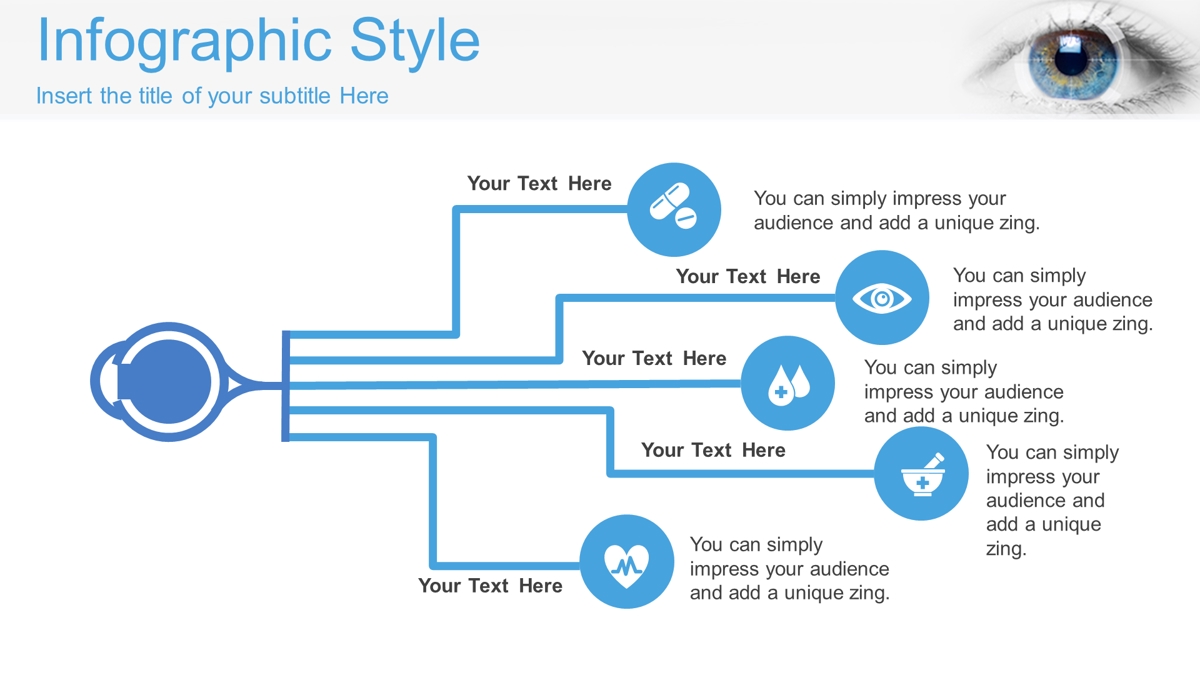 Infographic Style

Insert the title of your subtitle Here

Your Text Here

You can simply impress your audience and add a unique zing.

Your Text Here

You can simply impress your audience and add a unique zing.

Your Text Here

You can simply impress your audience and add a unique zing.

Your Text Here

You can simply impress your audience and add a unique zing.

Your Text Here

You can simply impress your audience and add a unique zing.